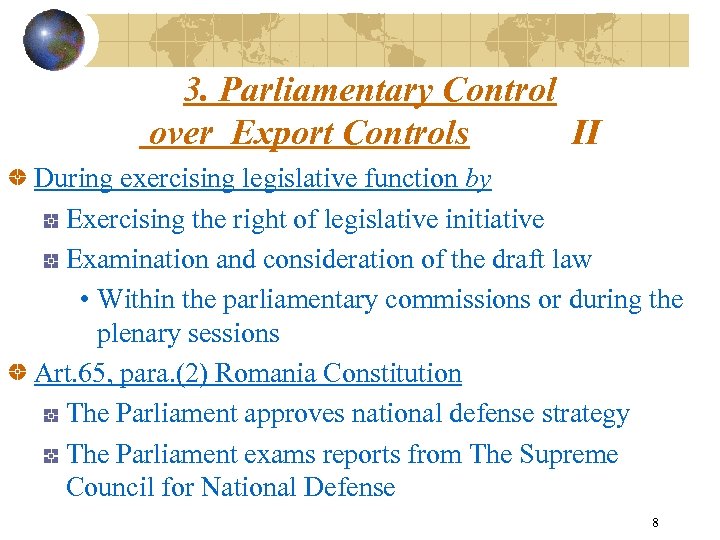 3. Parliamentary Control over Export Controls II

During exercising legislative function by

Exercising the right of legislative initiative

Examination and consideration of the draft law

• Within the parliamentary commissions or during the plenary sessions

Art.65, para.(2) Romania Constitution

The Parliament approves national defense strategy

The Parliament exams reports from The Supreme Council for National Defense

8